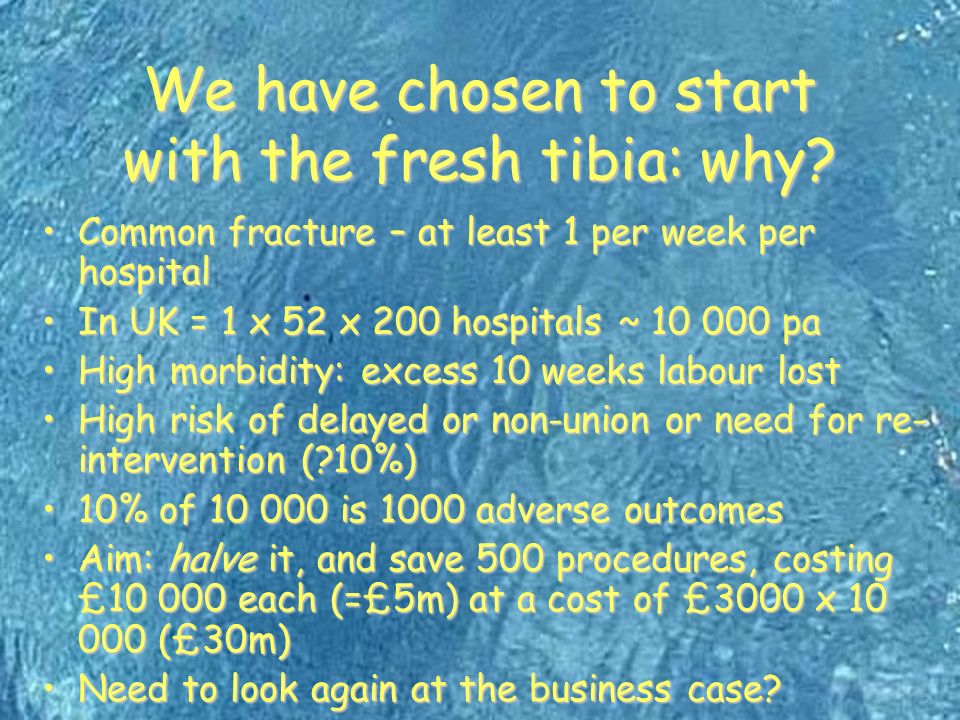 We have chosen to start with the fresh tibia: why?

• Common fracture – at least 1 per week per hospital
• In UK = 1 x 52 x 200 hospitals ~ 10 000 pa
• High morbidity: excess 10 weeks labour lost
• High risk of delayed or non-union or need for re-intervention (?10%)
• 10% of 10 000 is 1000 adverse outcomes
• Aim: halve it, and save 500 procedures, costing £10 000 each (=£5m) at a cost of £3000 x 10 000 (£30m)
• Need to look again at the business case?